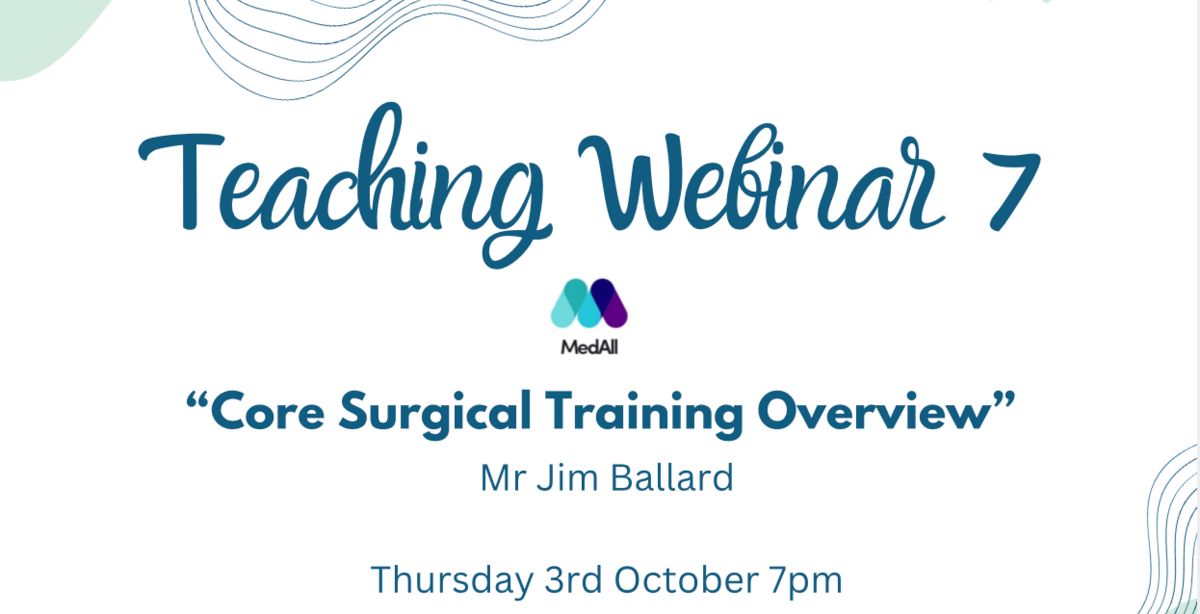 Teaching Webinar 7

MedAll

“Core Surgical Training Overview”

Mr Jim Ballard

Thursday 3rd October 7pm